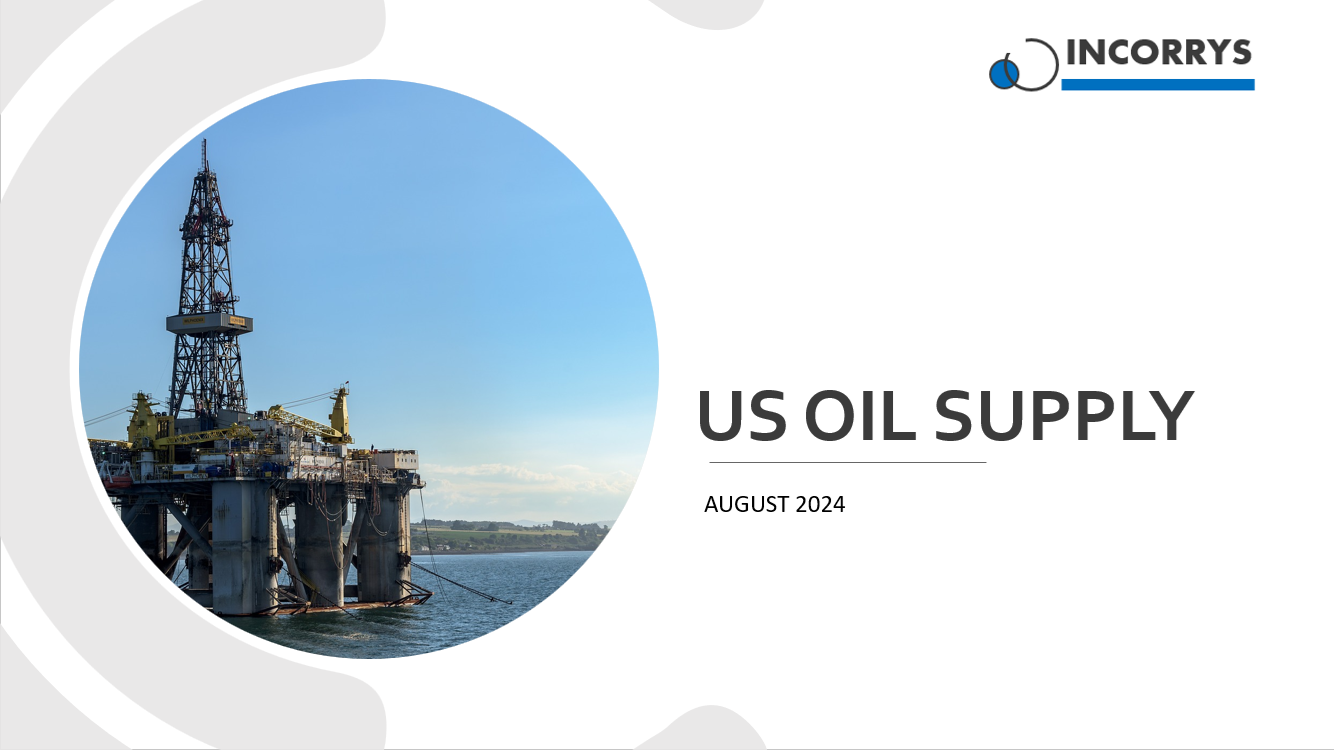 INCORRYS

US OIL SUPPLY

AUGUST 2024